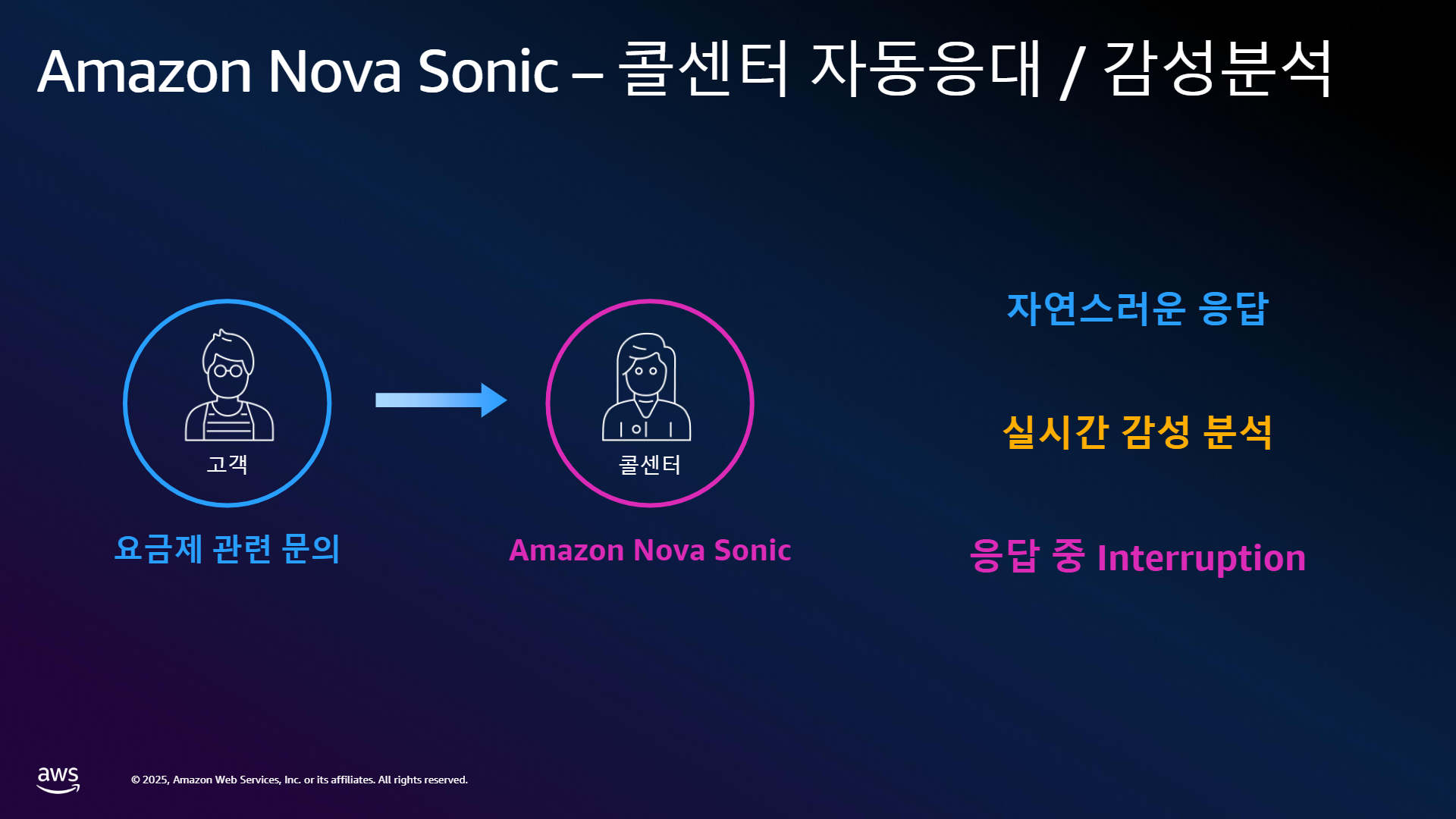 Amazon Nova Sonic – 콜센터 자동응대 / 감성분석

고객

요금제 관련 문의

콜센터

Amazon Nova Sonic

자연스러운 응답

실시간 감성 분석

응답 중 Interruption

aws

© 2025, Amazon Web Services, Inc. or its affiliates. All rights reserved.